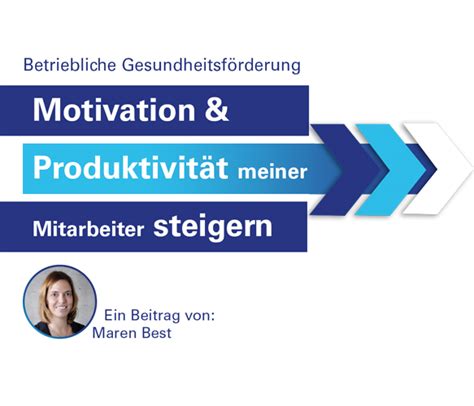 Betriebliche Gesundheitsförderung

Motivation &

Produktivität meiner

Mitarbeiter steigern

Ein Beitrag von:
Maren Best